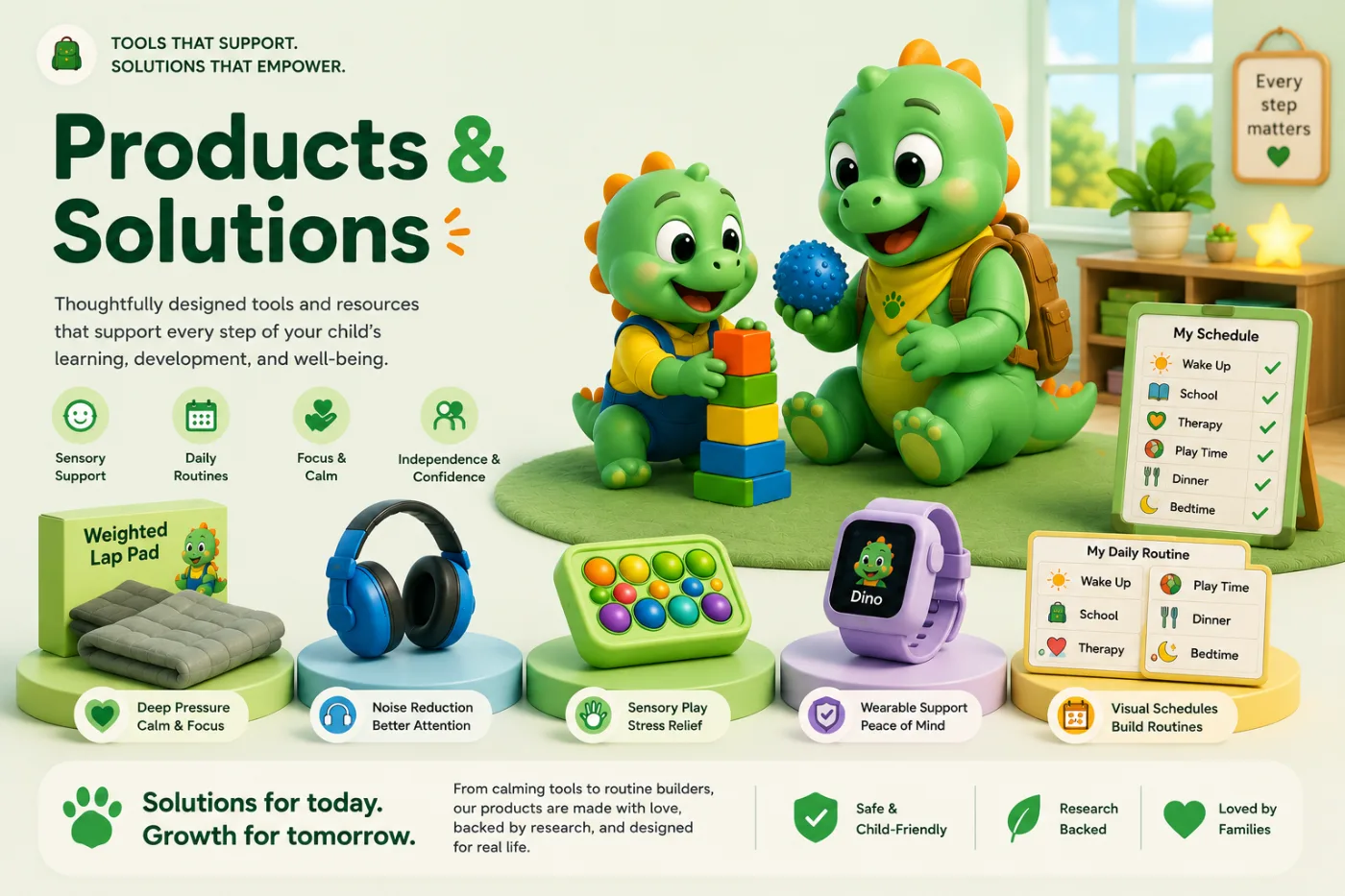 TOOLS THAT SUPPORT.
SOLUTIONS THAT EMPOWER.

Products & Solutions

Thoughtfully designed tools and resources that support every step of your child's learning, development, and well-being.

Sensory Support

Daily Routines

Focus & Calm

Independence & Confidence

Every step matters

My Schedule
Wake Up
School
Therapy
Play Time
Dinner
Bedtime

Weighted Lap Pad

Dino

My Daily Routine
Wake Up
School
Therapy
Play Time
Dinner
Bedtime

Deep Pressure
Calm & Focus

Noise Reduction
Better Attention

Sensory Play
Stress Relief

Wearable Support
Peace of Mind

Visual Schedules
Build Routines

Solutions for today.
Growth for tomorrow.

From calming tools to routine builders, our products are made with love, backed by research, and designed for real life.

Safe & Child-Friendly

Research Backed

Loved by Families